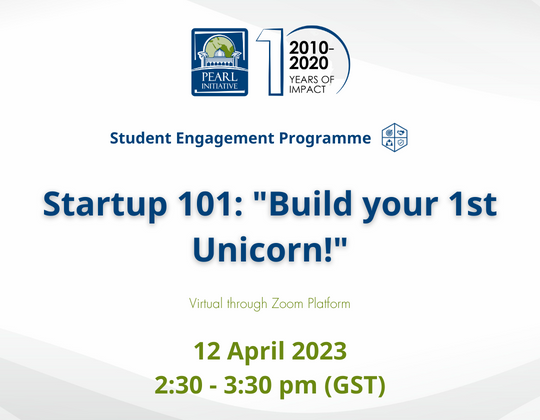 PEARL INITIATIVE

10 2010-2020 YEARS OF IMPACT

Student Engagement Programme

Startup 101: "Build your 1st Unicorn!"

Virtual through Zoom Platform

12 April 2023
2:30 - 3:30 pm (GST)